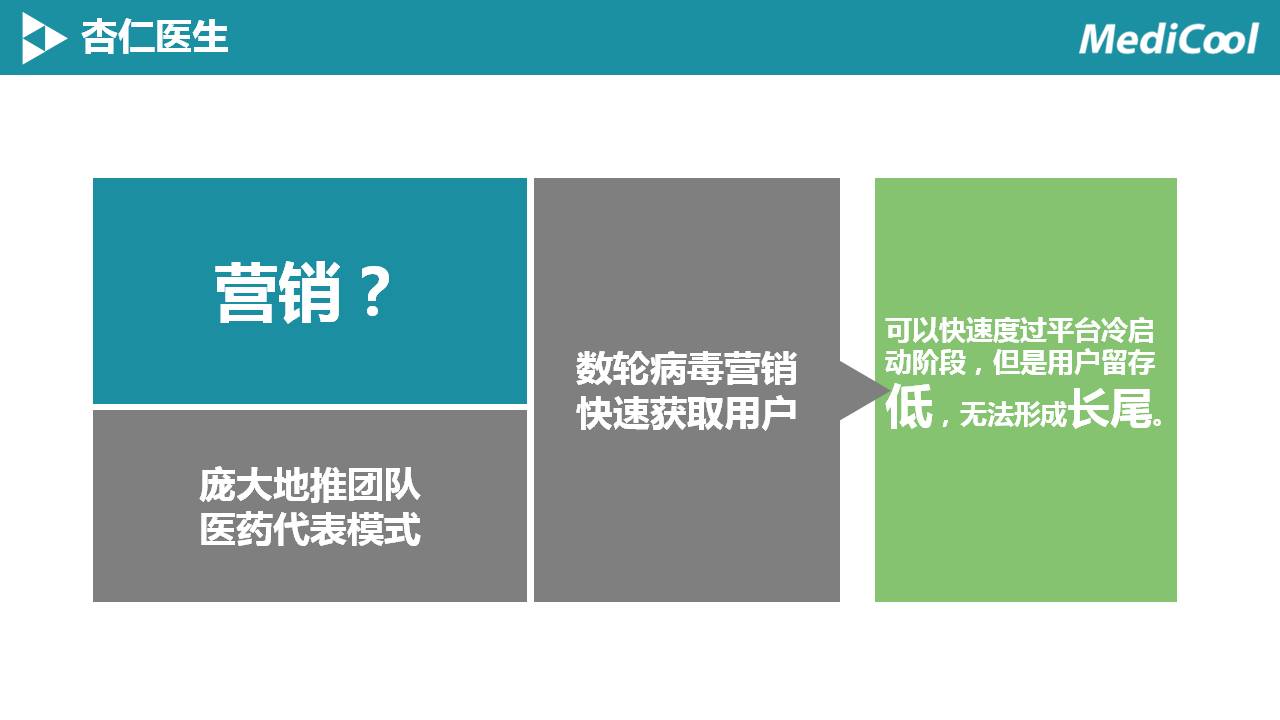 杏仁医生

MediCool

营销？

庞大地推团队
医药代表模式

数轮病毒营销
快速获取用户

可以快速度过平台冷启动阶段，但是用户留存低，无法形成长尾。